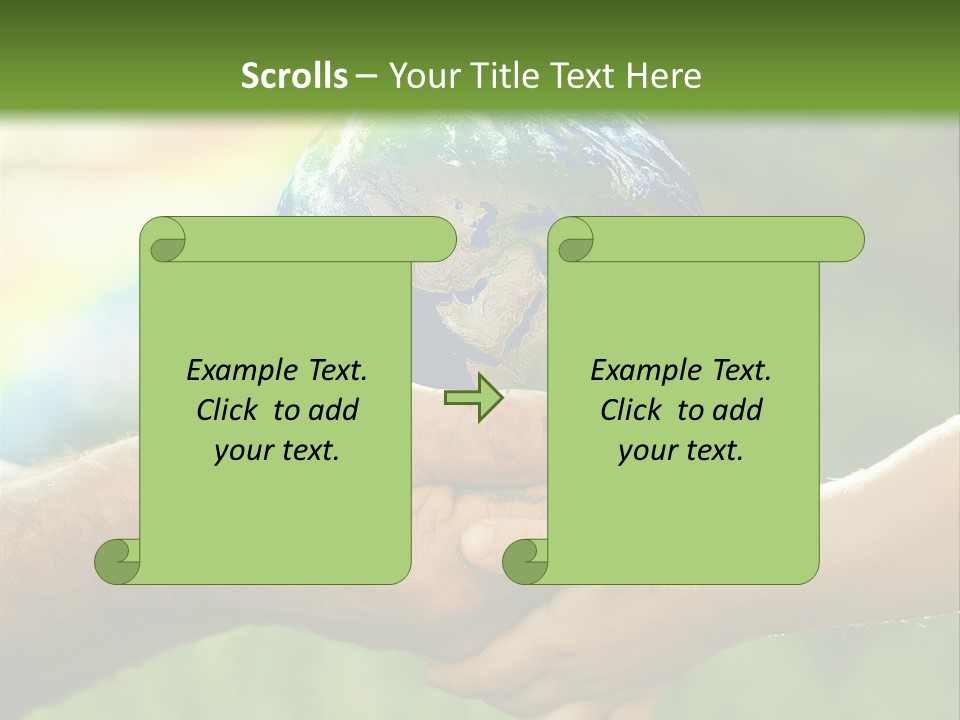 Scrolls – Your Title Text Here

Example Text. Click to add your text.

Example Text. Click to add your text.